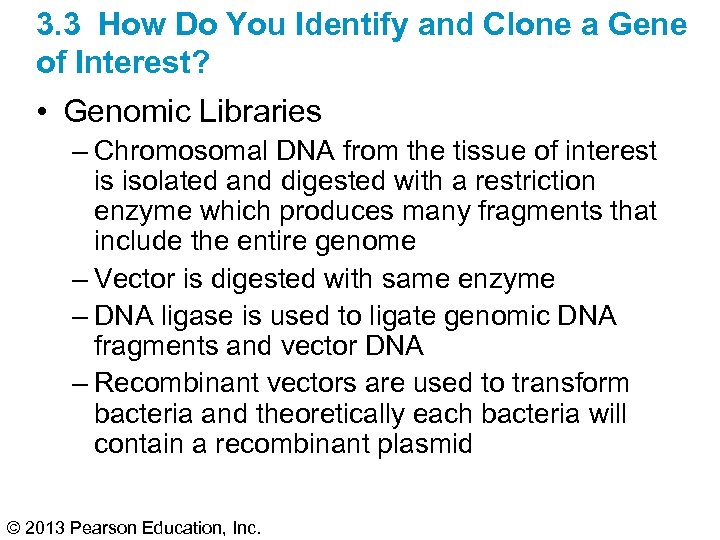 3.3 How Do You Identify and Clone a Gene of Interest?

• Genomic Libraries
– Chromosomal DNA from the tissue of interest is isolated and digested with a restriction enzyme which produces many fragments that include the entire genome
– Vector is digested with same enzyme
– DNA ligase is used to ligate genomic DNA fragments and vector DNA
– Recombinant vectors are used to transform bacteria and theoretically each bacteria will contain a recombinant plasmid

© 2013 Pearson Education, Inc.